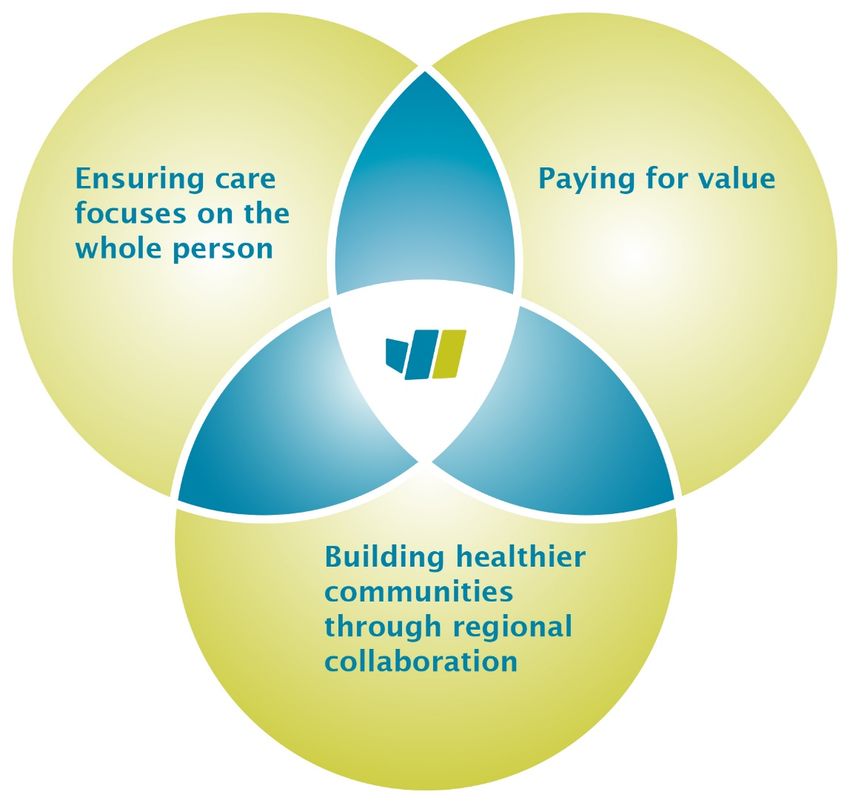 Ensuring care focuses on the whole person

Paying for value

Building healthier communities through regional collaboration